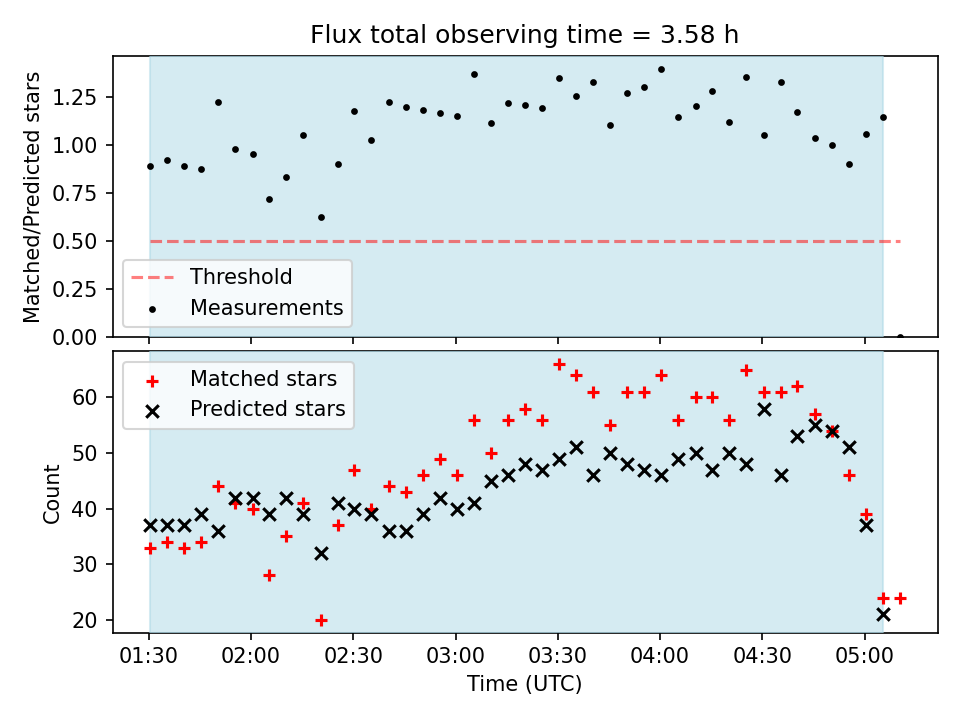 Flux total observing time = 3.58 h

Matched/Predicted stars

1.25
1.00
0.75
0.50
0.25
0.00

Threshold
Measurements

Matched stars
Predicted stars

Count

60
50
40
30
20

01:30
02:00
02:30
03:00
03:30
04:00
04:30
05:00

Time (UTC)